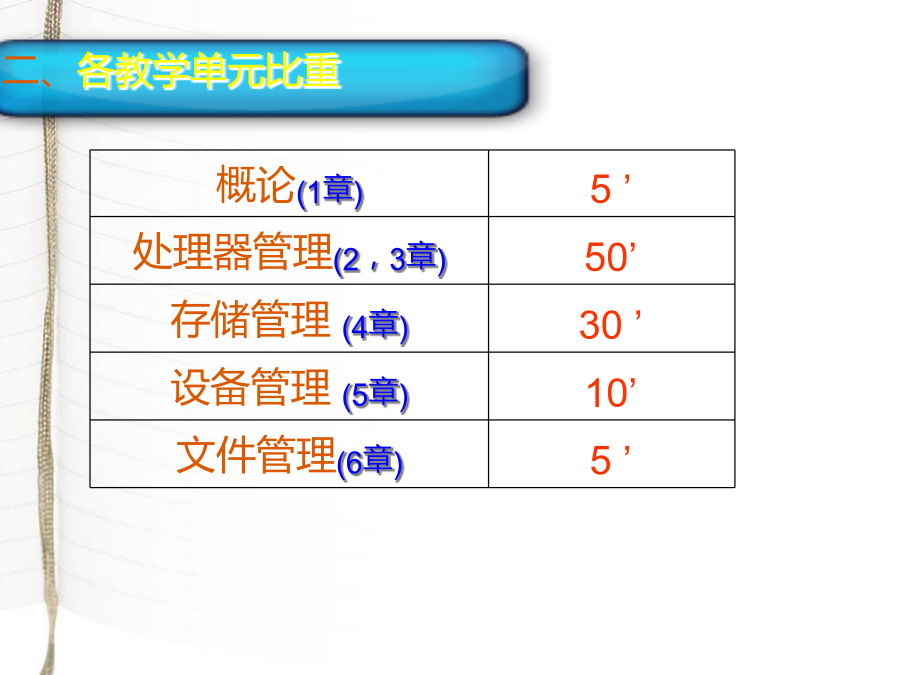 二、各教学单元比重

| 概论(1章) | 5 ’ |
|---|---|
| 处理器管理(2，3章) | 50’ |
| 存储管理 (4章) | 30 ’ |
| 设备管理 (5章) | 10’ |
| 文件管理(6章) | 5 ’ |